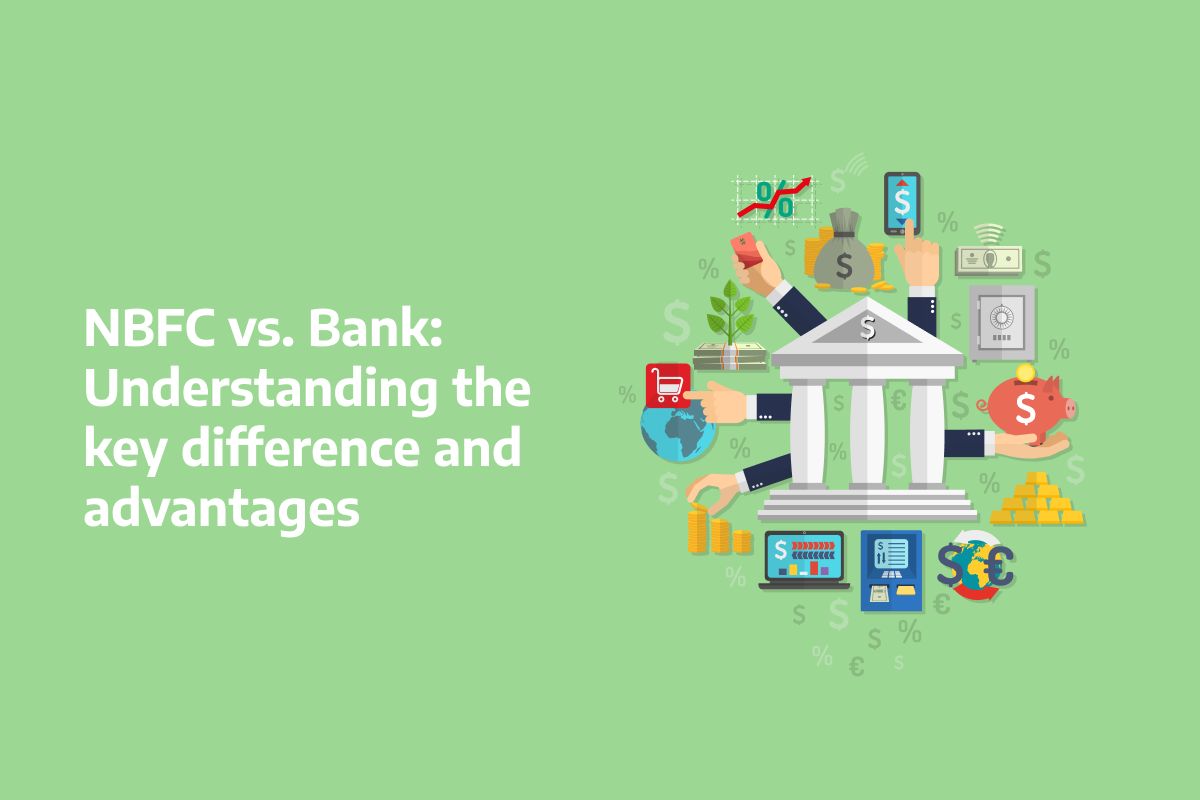 NBFC vs. Bank: Understanding the key difference and advantages